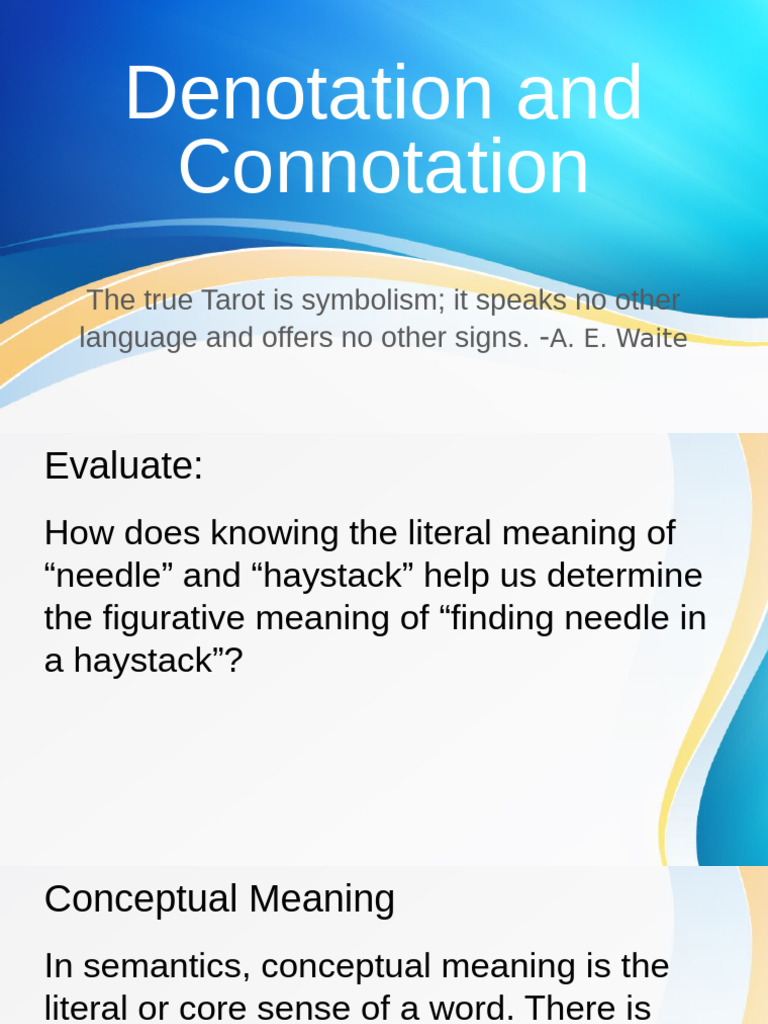 Denotation and Connotation

The true Tarot is symbolism; it speaks no other language and offers no other signs. -A. E. Waite

Evaluate:

How does knowing the literal meaning of “needle” and “haystack” help us determine the figurative meaning of “finding needle in a haystack”?

Conceptual Meaning

In semantics, conceptual meaning is the literal or core sense of a word. There is